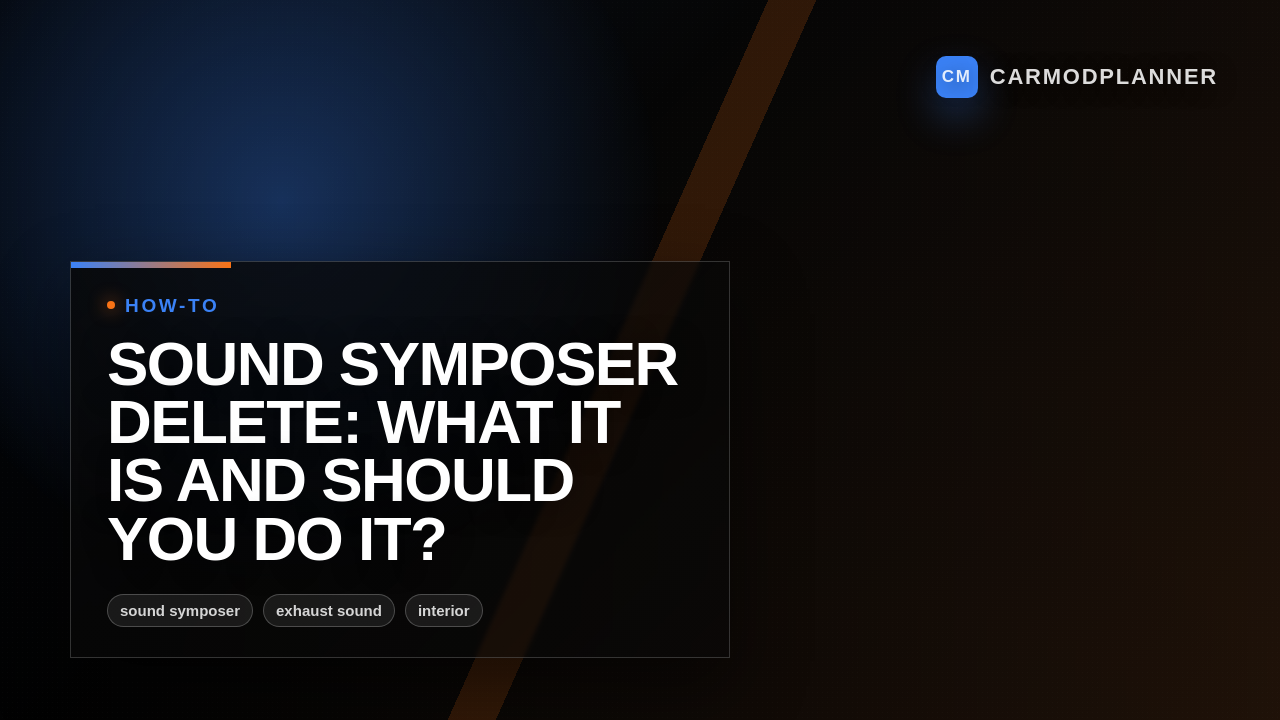 CM CARMODPLANNER

HOW-TO

SOUND SYMPOSER DELETE: WHAT IT IS AND SHOULD YOU DO IT?

sound symposer
exhaust sound
interior